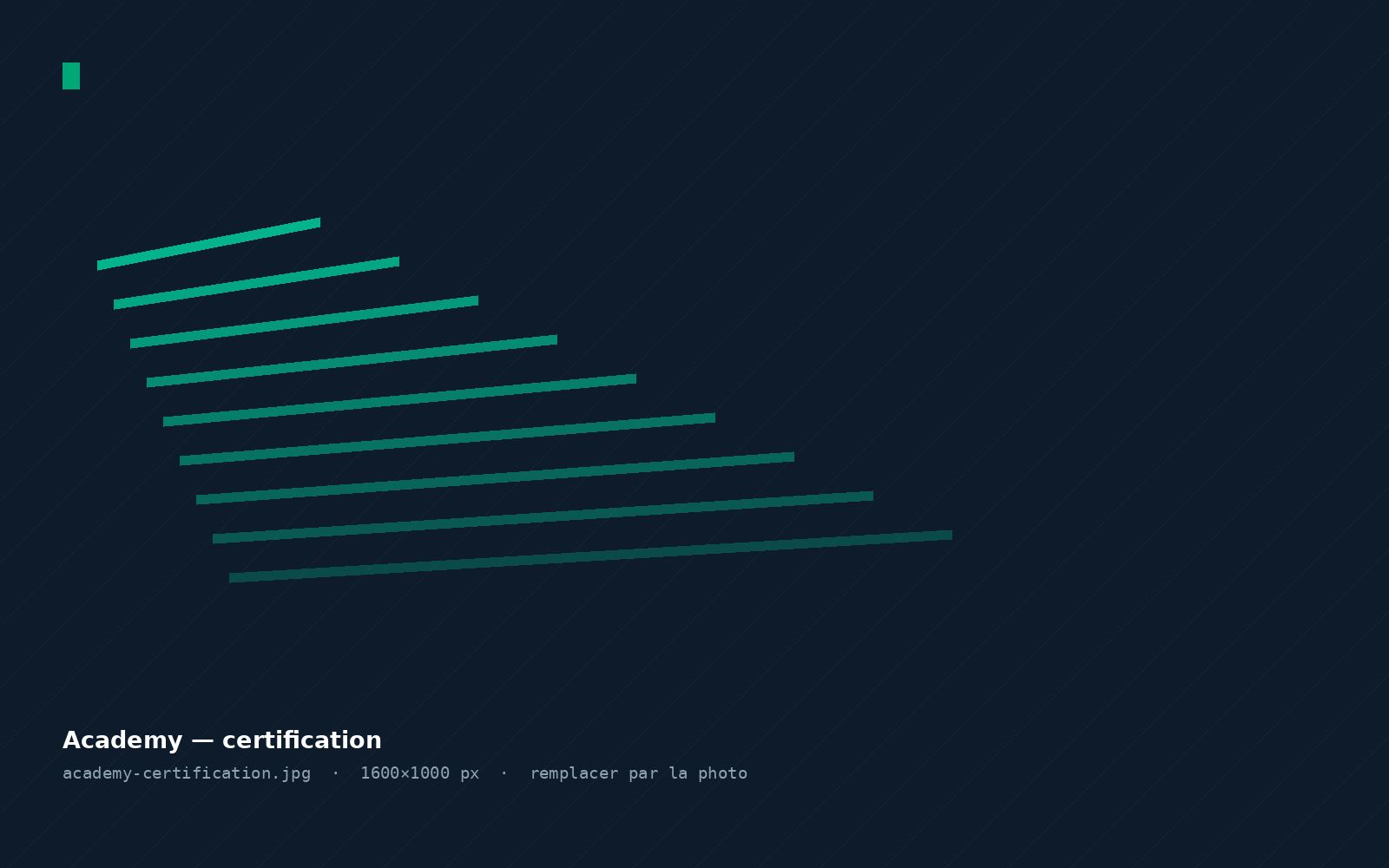 Academy — certification

academy-certification.jpg · 1600×1000 px · remplacer par la photo